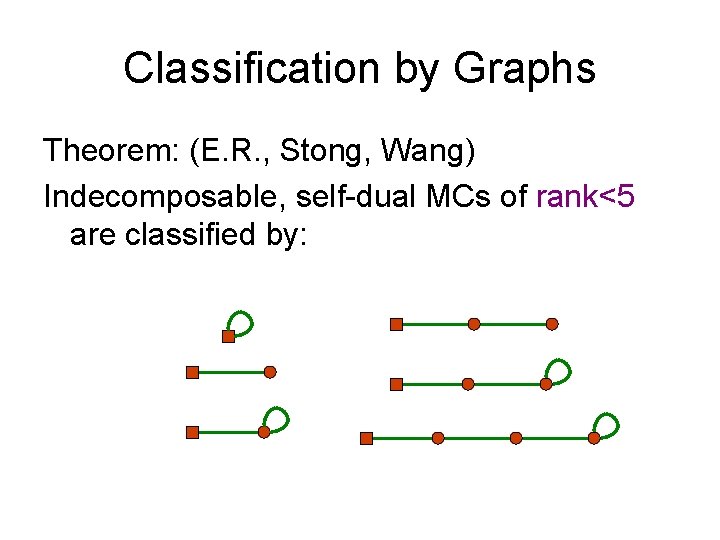 Classification by Graphs

Theorem: (E.R., Stong, Wang)

Indecomposable, self-dual MCs of rank<5 are classified by: